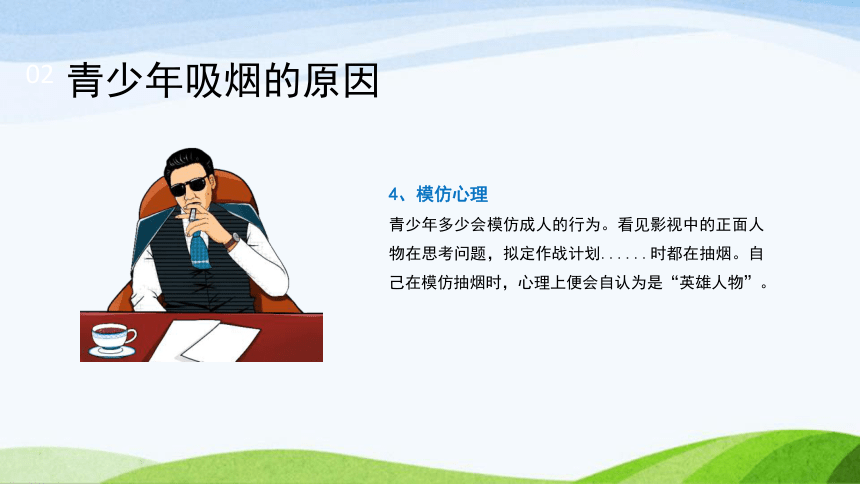 02 青少年吸烟的原因

4、模仿心理

青少年多少会模仿成人的行为。看见影视中的正面人物在思考问题，拟定作战计划......时都在抽烟。自己在模仿抽烟时，心理上便会自认为是“英雄人物”。